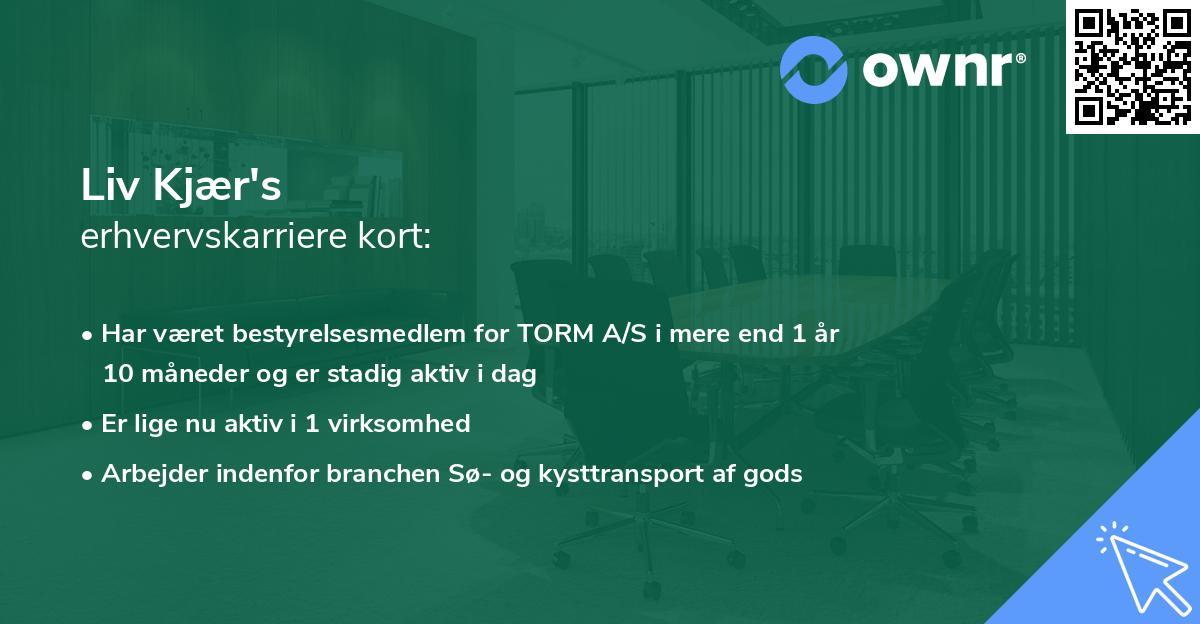 ownr®

Liv Kjær's
erhvervskarriere kort:

• Har været bestyrelsesmedlem for TORM A/S i mere end 1 år 10 måneder og er stadig aktiv i dag
• Er lige nu aktiv i 1 virksomhed
• Arbejder indenfor branchen Sø- og kysttransport af gods